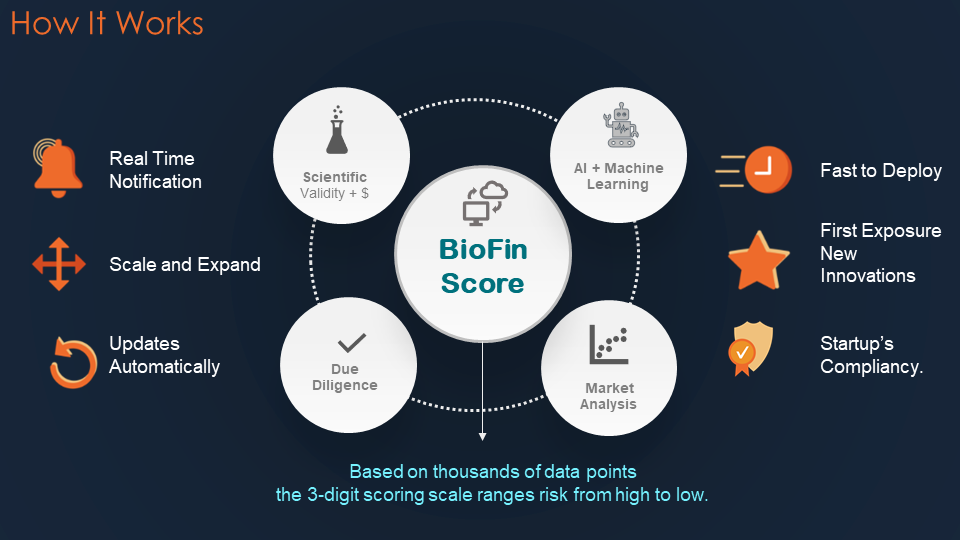 How It Works

Real Time Notification

Scale and Expand

Updates Automatically

Scientific Validity + $

AI + Machine Learning

BioFin Score

Due Diligence

Market Analysis

Fast to Deploy

First Exposure New Innovations

Startup's Compliancy.

Based on thousands of data points the 3-digit scoring scale ranges risk from high to low.